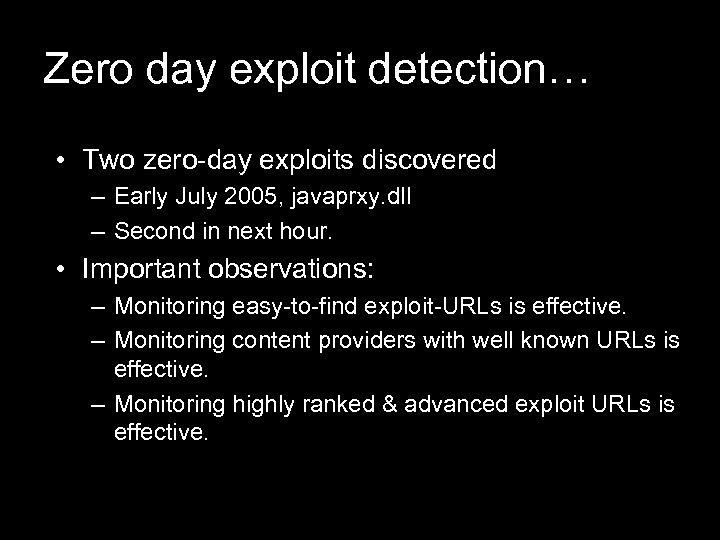 Zero day exploit detection…

• Two zero-day exploits discovered
– Early July 2005, javaprxy.dll
– Second in next hour.

• Important observations:
– Monitoring easy-to-find exploit-URLs is effective.
– Monitoring content providers with well known URLs is effective.
– Monitoring highly ranked & advanced exploit URLs is effective.